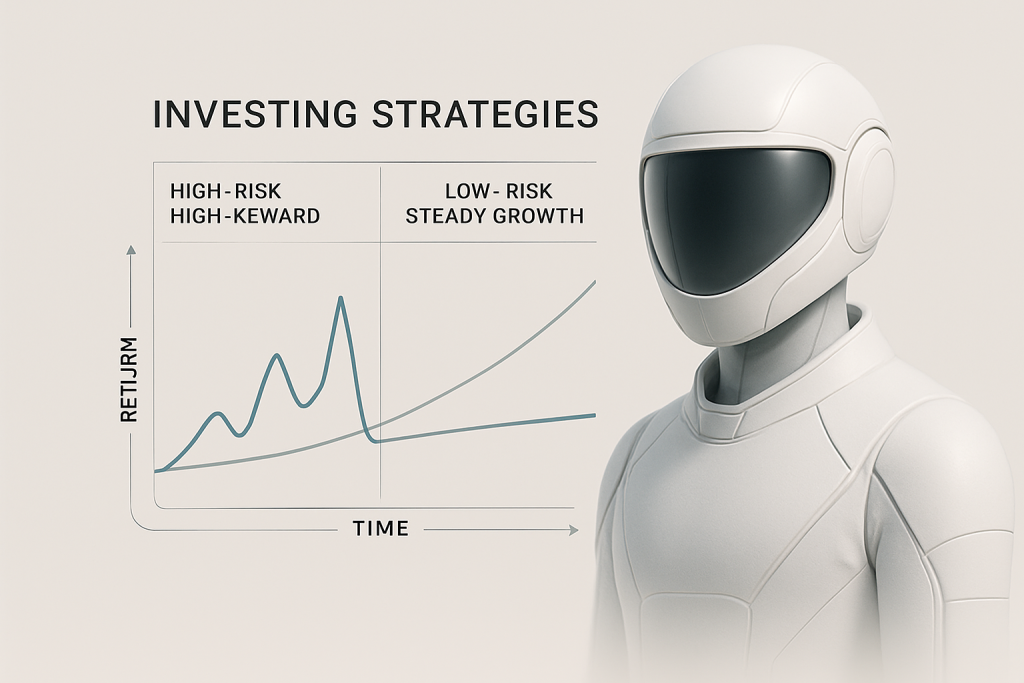 INVESTING STRATEGIES

HIGH-RISK
HIGH-KEWARD

LOW- RISK
STEADY GROWTH

RETIJRM

TIME